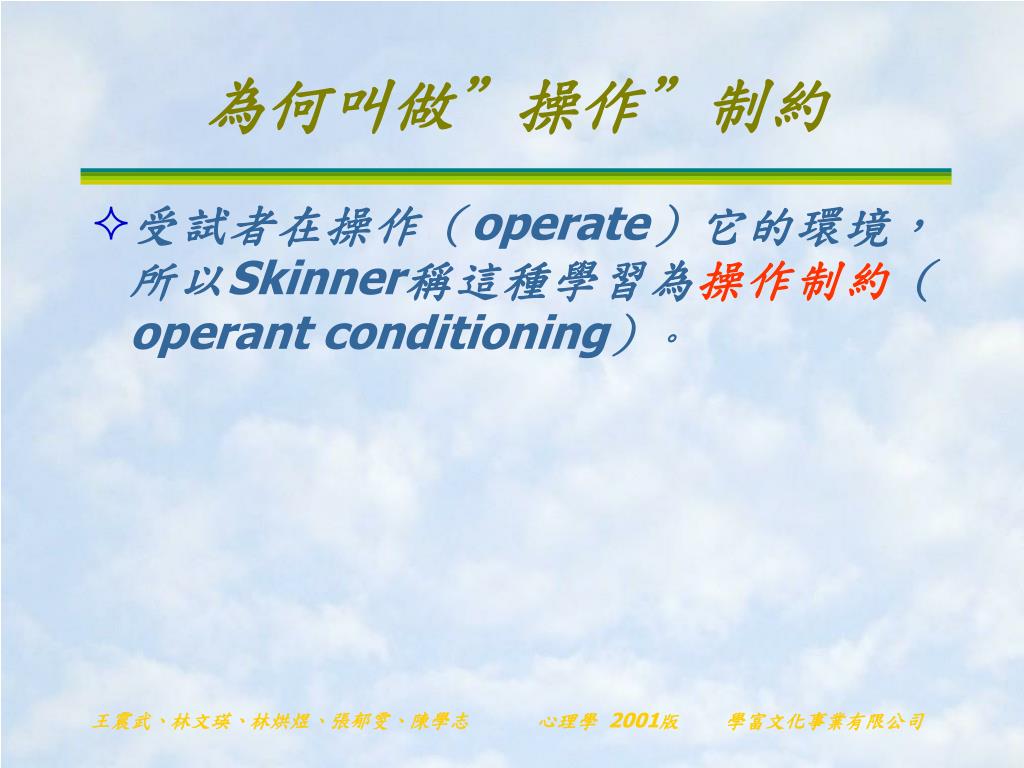 為何叫做”操作”制約

✧受試者在操作（operate）它的環境，所以Skinner稱這種學習為操作制約（operant conditioning）。

王震武、林文瑛、林烘煜、張郁雯、陳學志　　心理學 2001版　　學富文化事業有限公司